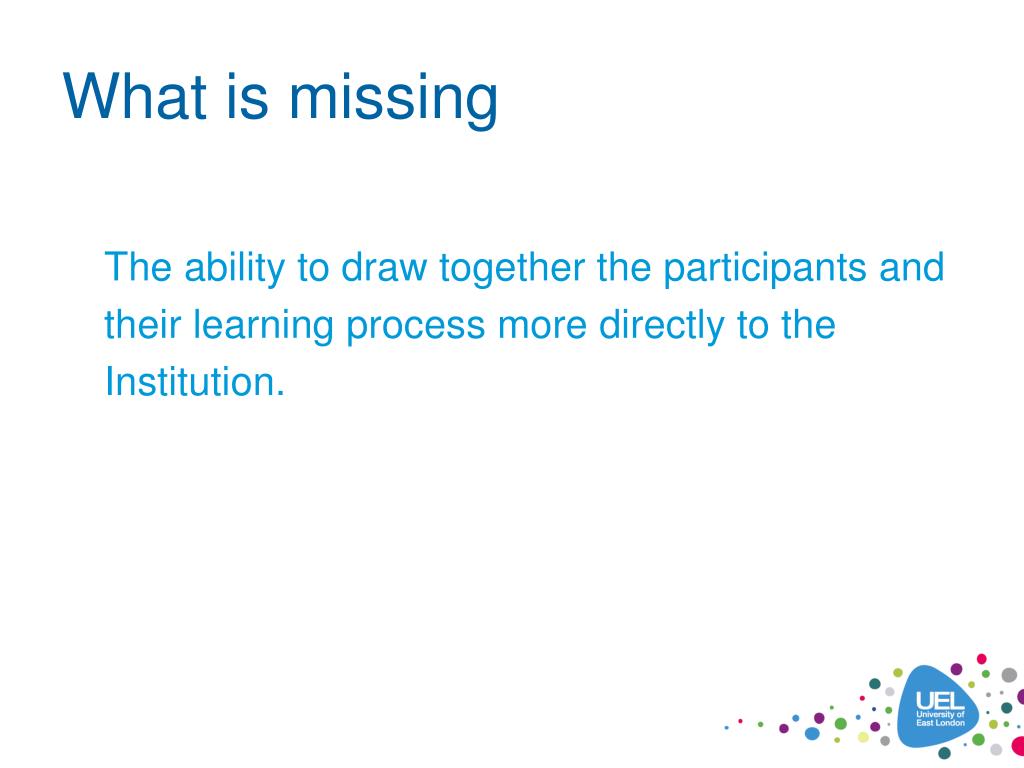 What is missing

The ability to draw together the participants and their learning process more directly to the Institution.

UEL
University of East London